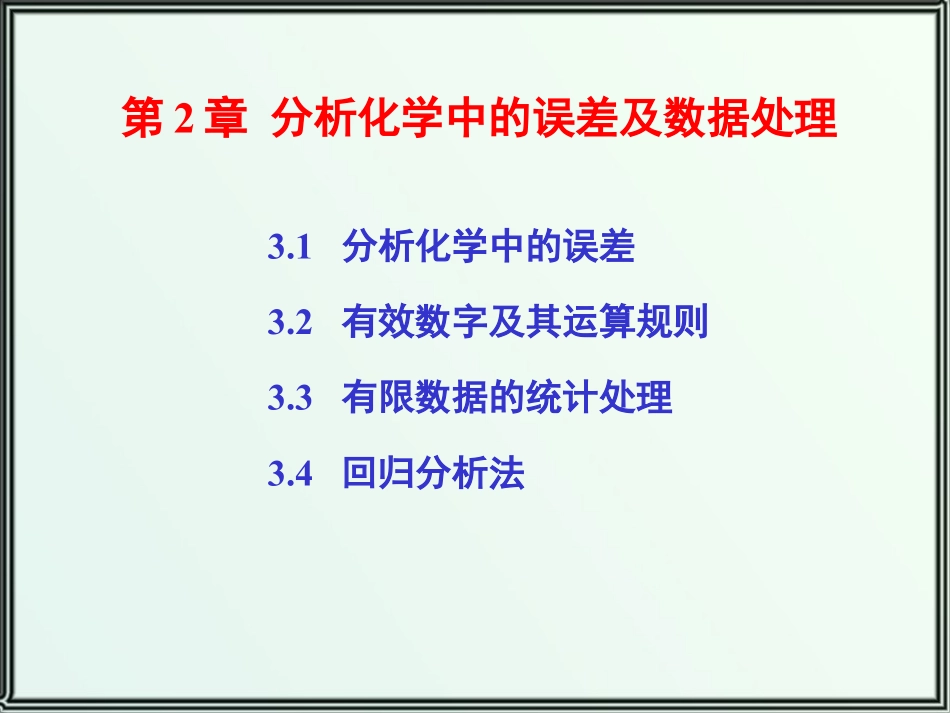 第 2 章 分析化学中的误差及数据处理

3.1 分析化学中的误差

3.2 有效数字及其运算规则

3.3 有限数据的统计处理

3.4 回归分析法